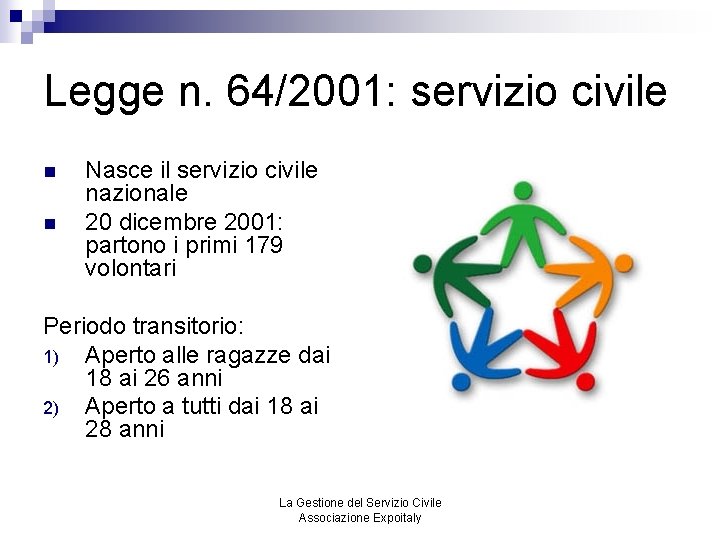 Legge n. 64/2001: servizio civile

- Nasce il servizio civile nazionale
- 20 dicembre 2001: partono i primi 179 volontari

Periodo transitorio:
1) Aperto alle ragazze dai 18 ai 26 anni
2) Aperto a tutti dai 18 ai 28 anni

La Gestione del Servizio Civile
Associazione Expoitaly